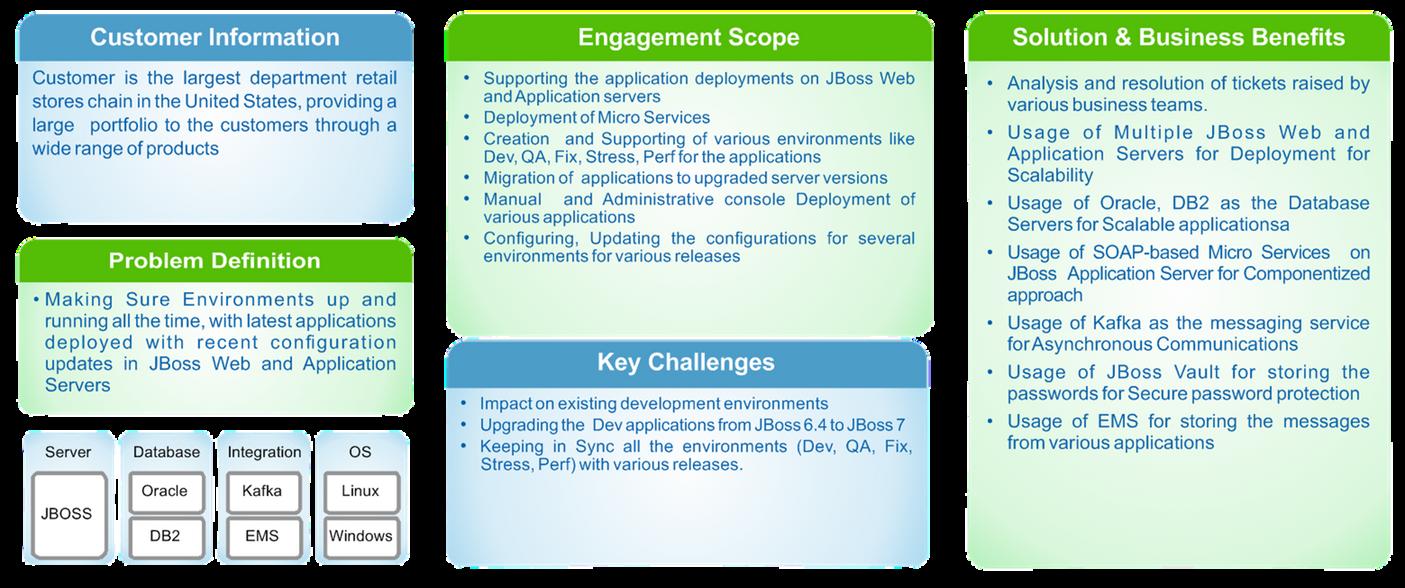 Customer Information

Customer is the largest department retail stores chain in the United States, providing a large portfolio to the customers through a wide range of products

Problem Definition

• Making Sure Environments up and running all the time, with latest applications deployed with recent configuration updates in JBoss Web and Application Servers

Server

JBOSS

Database

Oracle

DB2

Integration

Kafka

EMS

OS

Linux

Windows

Engagement Scope

• Supporting the application deployments on JBoss Web and Application servers
• Deployment of Micro Services
• Creation and Supporting of various environments like Dev, QA, Fix, Stress, Perf for the applications
• Migration of applications to upgraded server versions
• Manual and Administrative console Deployment of various applications
• Configuring, Updating the configurations for several environments for various releases

Key Challenges

• Impact on existing development environments
• Upgrading the Dev applications from JBoss 6.4 to JBoss 7
• Keeping in Sync all the environments (Dev, QA, Fix, Stress, Perf) with various releases.

Solution & Business Benefits

• Analysis and resolution of tickets raised by various business teams.
• Usage of Multiple JBoss Web and Application Servers for Deployment for Scalability
• Usage of Oracle, DB2 as the Database Servers for Scalable applicationsa
• Usage of SOAP-based Micro Services on JBoss Application Server for Componentized approach
• Usage of Kafka as the messaging service for Asynchronous Communications
• Usage of JBoss Vault for storing the passwords for Secure password protection
• Usage of EMS for storing the messages from various applications